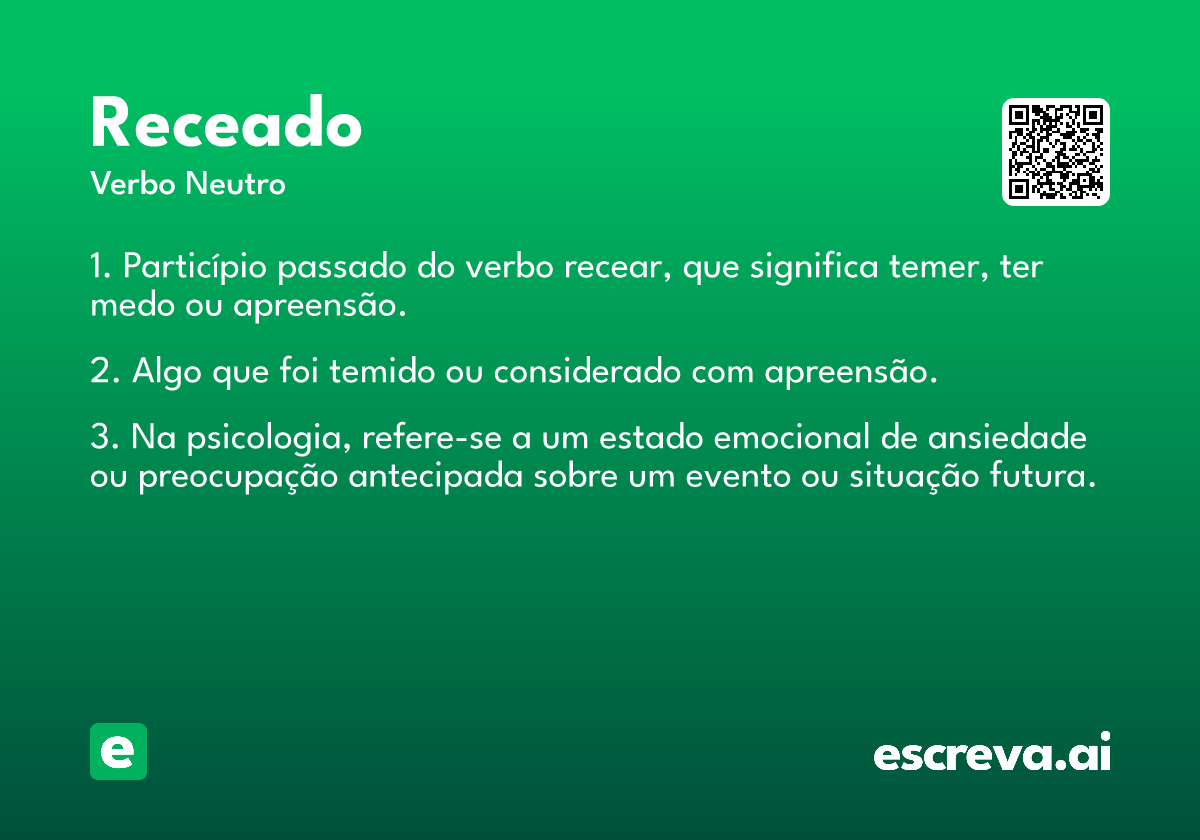 Receado

Verbo Neutro

1. Particípio passado do verbo recear, que significa temer, ter medo ou apreensão.

2. Algo que foi temido ou considerado com apreensão.

3. Na psicologia, refere-se a um estado emocional de ansiedade ou preocupação antecipada sobre um evento ou situação futura.

e

escreva.ai